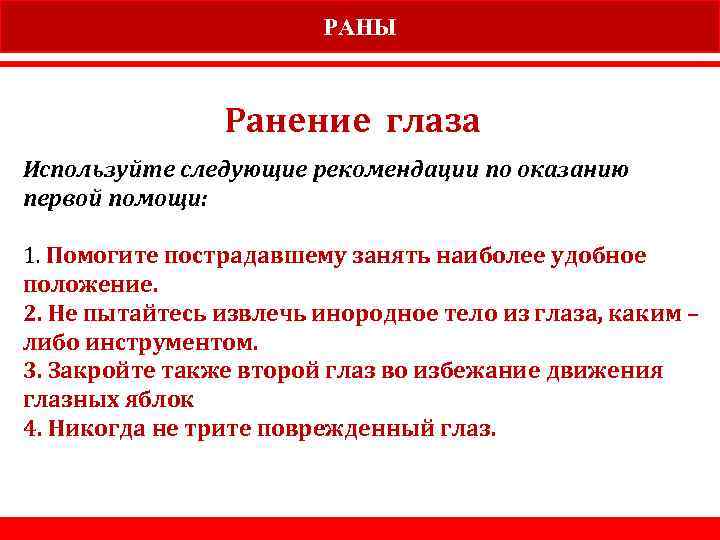 РАНЫ

Ранение глаза

Используйте следующие рекомендации по оказанию первой помощи:

1. Помогите пострадавшему занять наиболее удобное положение.
2. Не пытайтесь извлечь инородное тело из глаза, каким – либо инструментом.
3. Закройте также второй глаз во избежание движения глазных яблок
4. Никогда не трите поврежденный глаз.